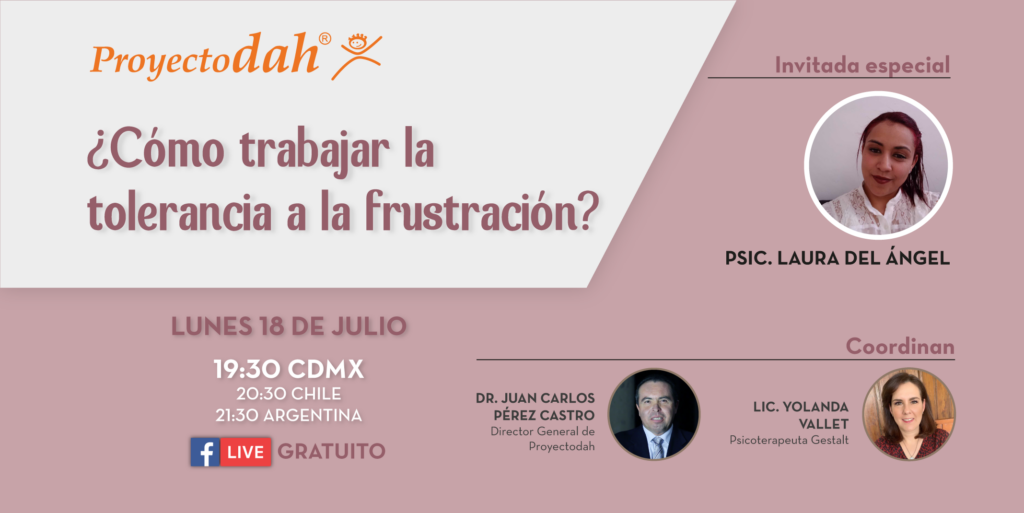 Proyectodah®

¿Cómo trabajar la tolerancia a la frustración?

Invitada especial

PSIC. LAURA DEL ÁNGEL

LUNES 18 DE JULIO

19:30 CDMX
20:30 CHILE
21:30 ARGENTINA

f LIVE GRATUITO

Coordinan

DR. JUAN CARLOS PÉREZ CASTRO
Director General de Proyectodah

LIC. YOLANDA VALLET
Psicoterapeuta Gestalt